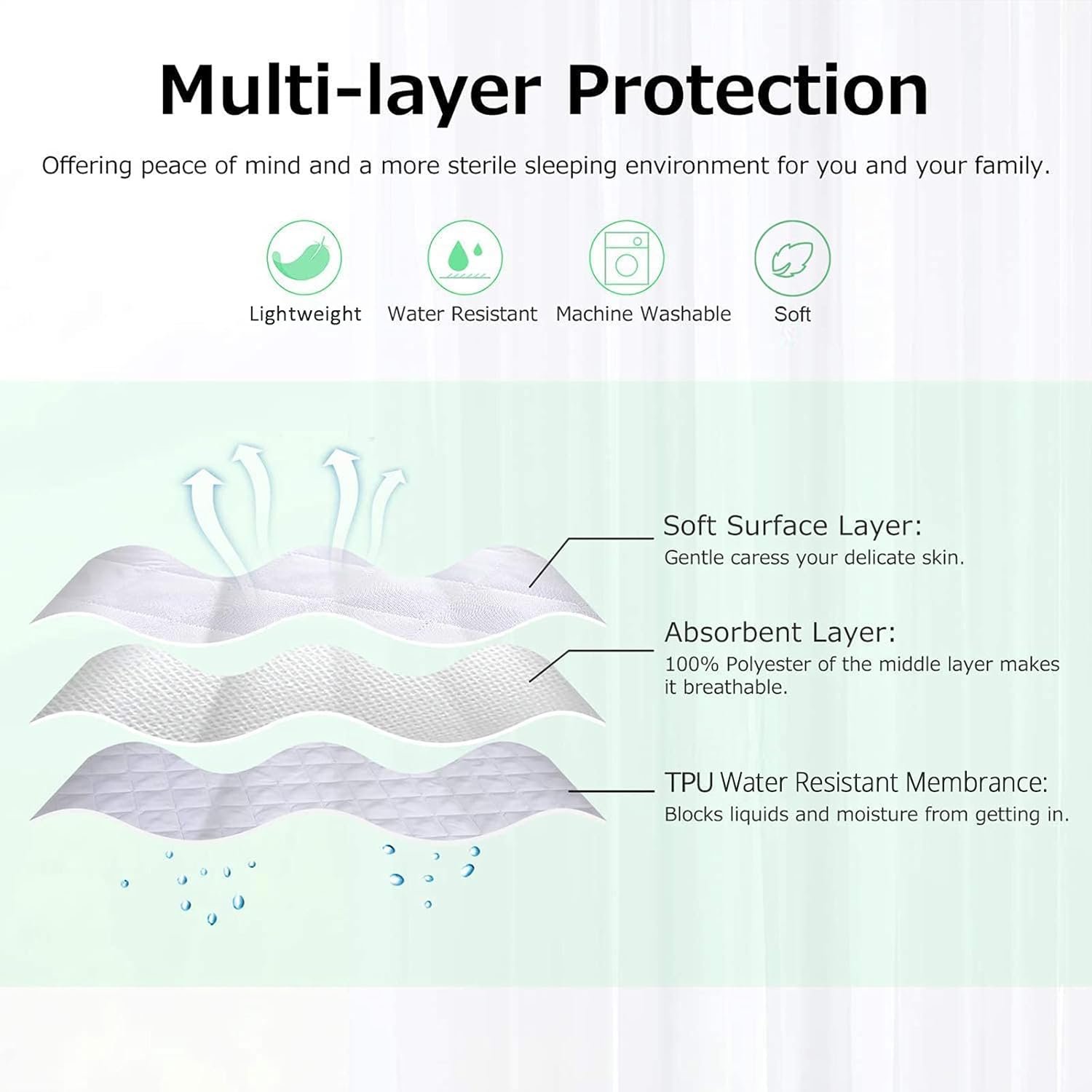 Multi-layer Protection

Offering peace of mind and a more sterile sleeping environment for you and your family.

Lightweight

Water Resistant

Machine Washable

Soft

Soft Surface Layer:
Gentle caress your delicate skin.

Absorbent Layer:
100% Polyester of the middle layer makes it breathable.

TPU Water Resistant Membrance:
Blocks liquids and moisture from getting in.